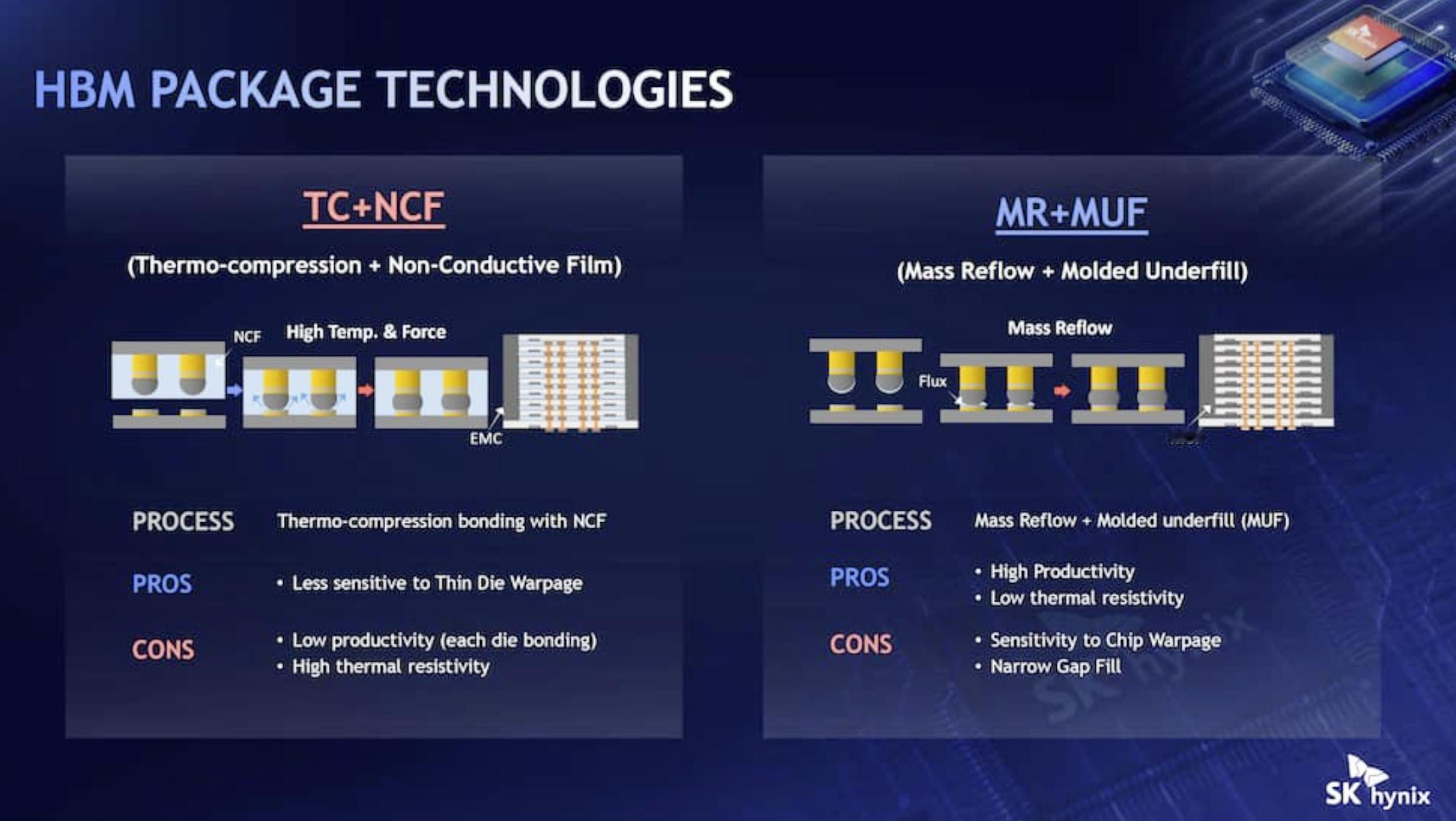 HBM PACKAGE TECHNOLOGIES

TC+NCF

(Thermo-compression + Non-Conductive Film)

NCF High Temp. & Force

EMC

PROCESS Thermo-compression bonding with NCF

PROS • Less sensitive to Thin Die Warpage

CONS • Low productivity (each die bonding)
• High thermal resistivity

MR+MUF

(Mass Reflow + Molded Underfill)

Mass Reflow

Flux

PROCESS Mass Reflow + Molded underfill (MUF)

PROS • High Productivity
• Low thermal resistivity

CONS • Sensitivity to Chip Warpage
• Narrow Gap Fill

SK hynix